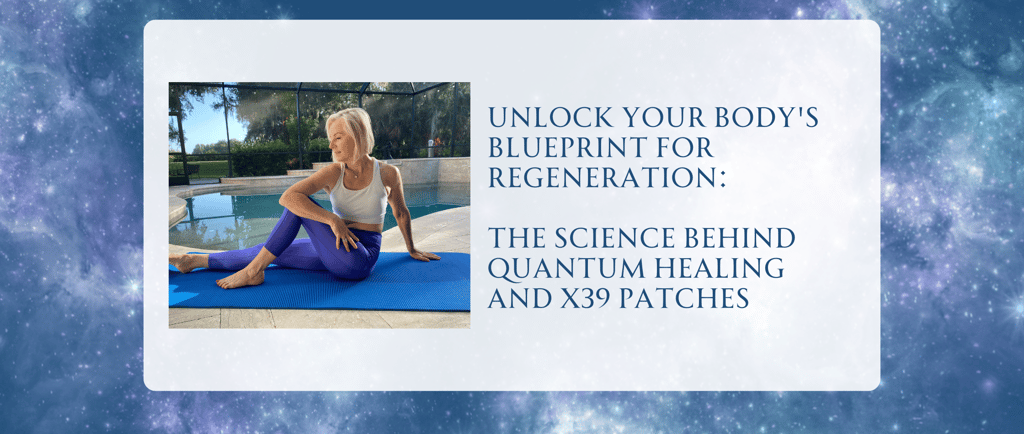 UNLOCK YOUR BODY'S BLUEPRINT FOR REGENERATION:

THE SCIENCE BEHIND QUANTUM HEALING AND X39 PATCHES